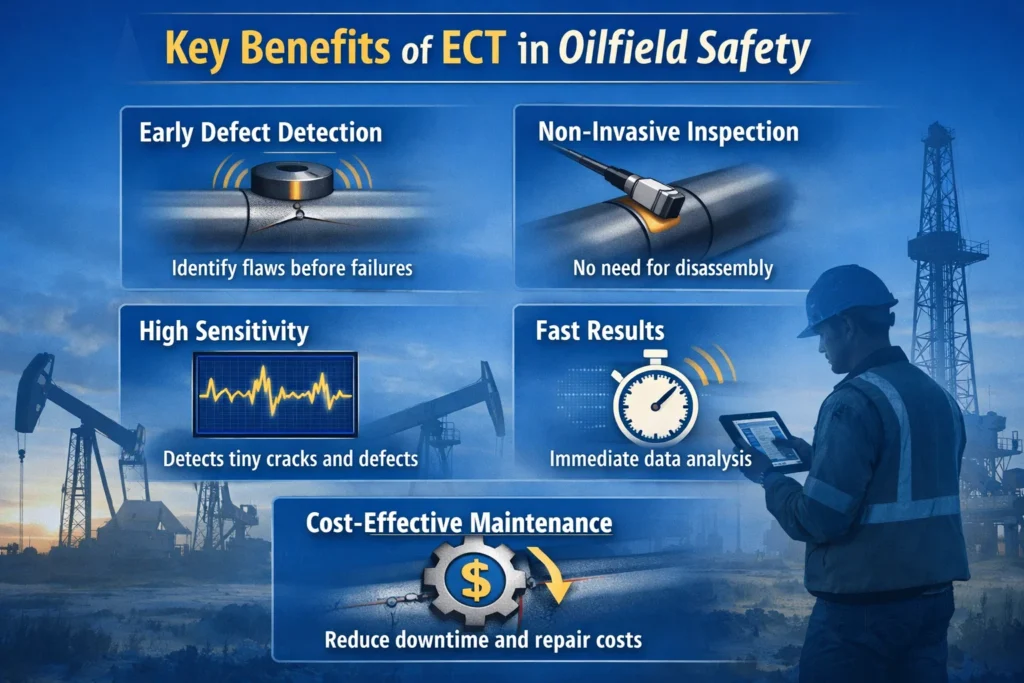 Key Benefits of ECT in Oilfield Safety

Early Defect Detection

Identify flaws before failures

Non-Invasive Inspection

No need for disassembly

High Sensitivity

Detects tiny cracks and defects

Fast Results

Immediate data analysis

Cost-Effective Maintenance

$

Reduce downtime and repair costs